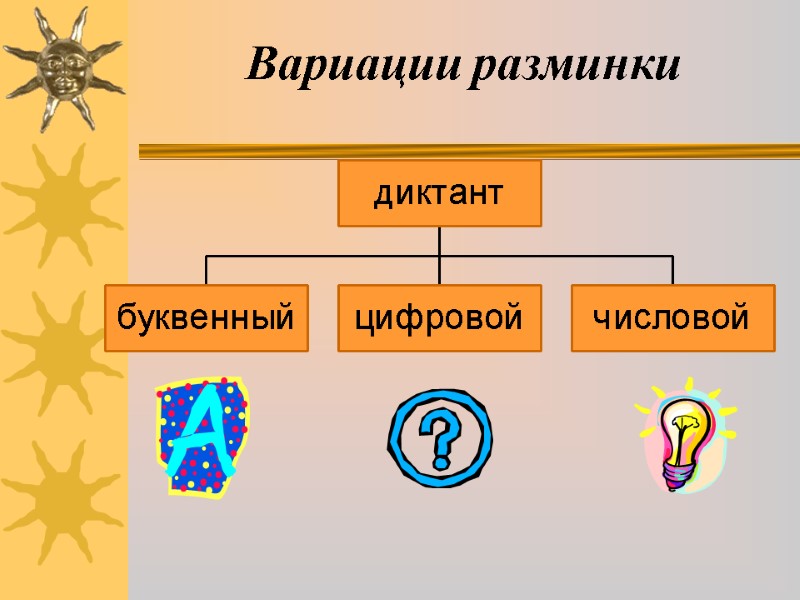 Вариации разминки

диктант

буквенный

цифровой

числовой

A

?